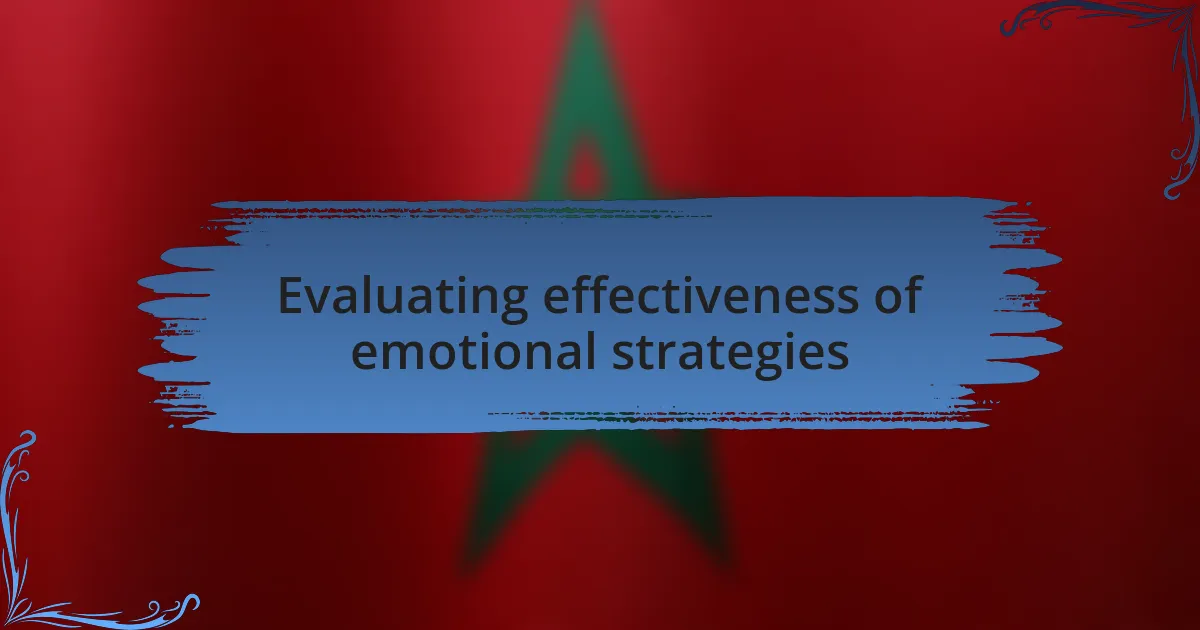 Evaluating effectiveness of emotional strategies